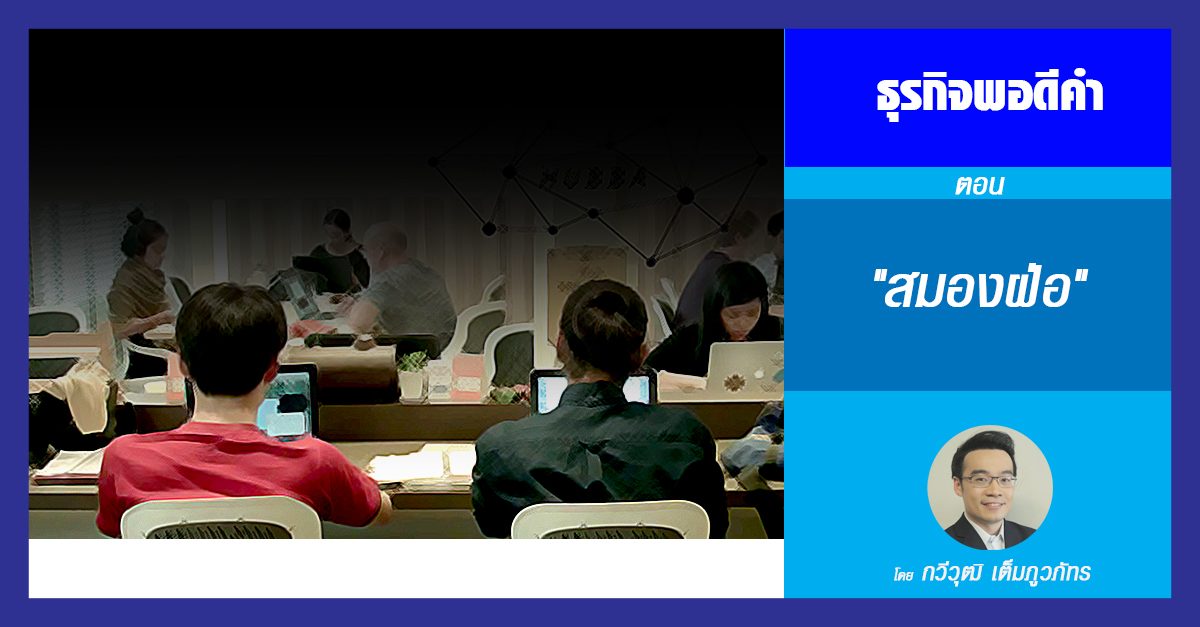 HUBBA

ธุรกิจพอดีคำ

ตอน

"สมองฝ่อ"

โดย กวีวุฒิ เต็มภูวภัทร